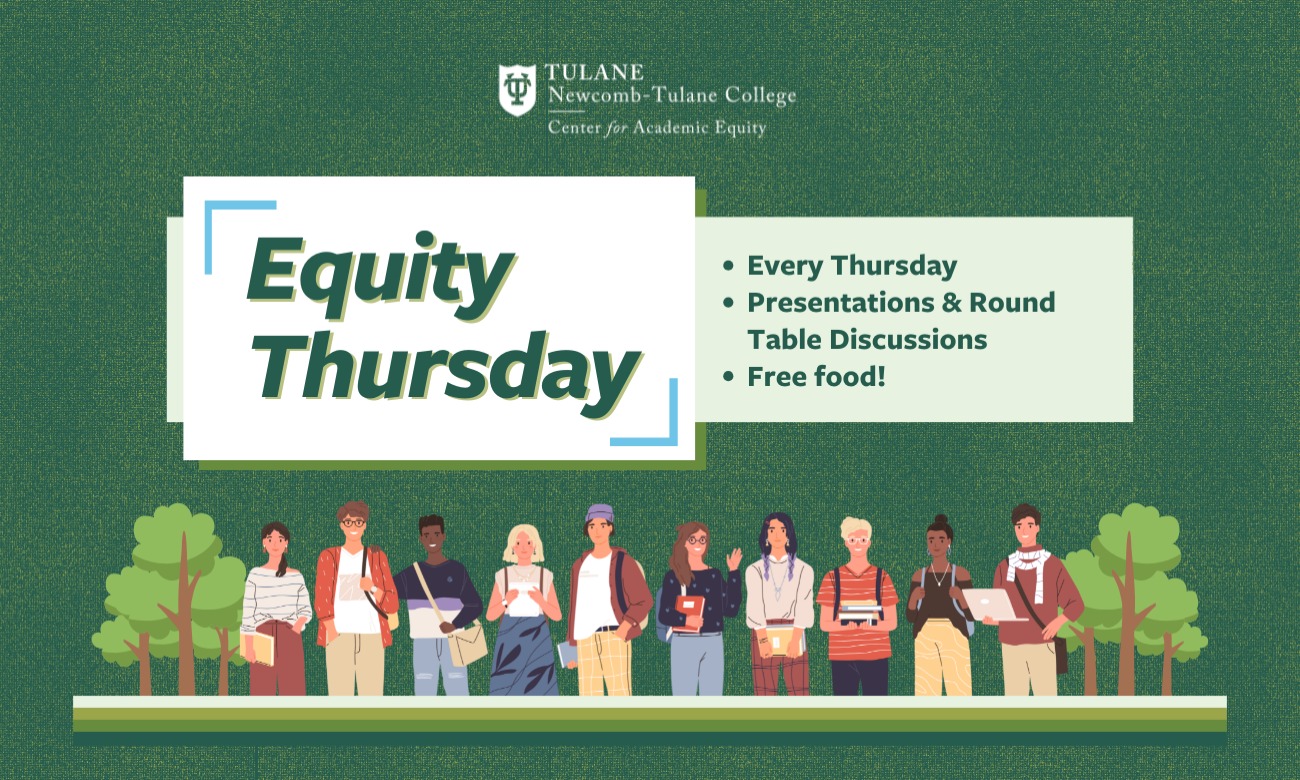 TULANE
Newcomb-Tulane College
Center for Academic Equity

Equity Thursday

• Every Thursday
• Presentations & Round Table Discussions
• Free food!